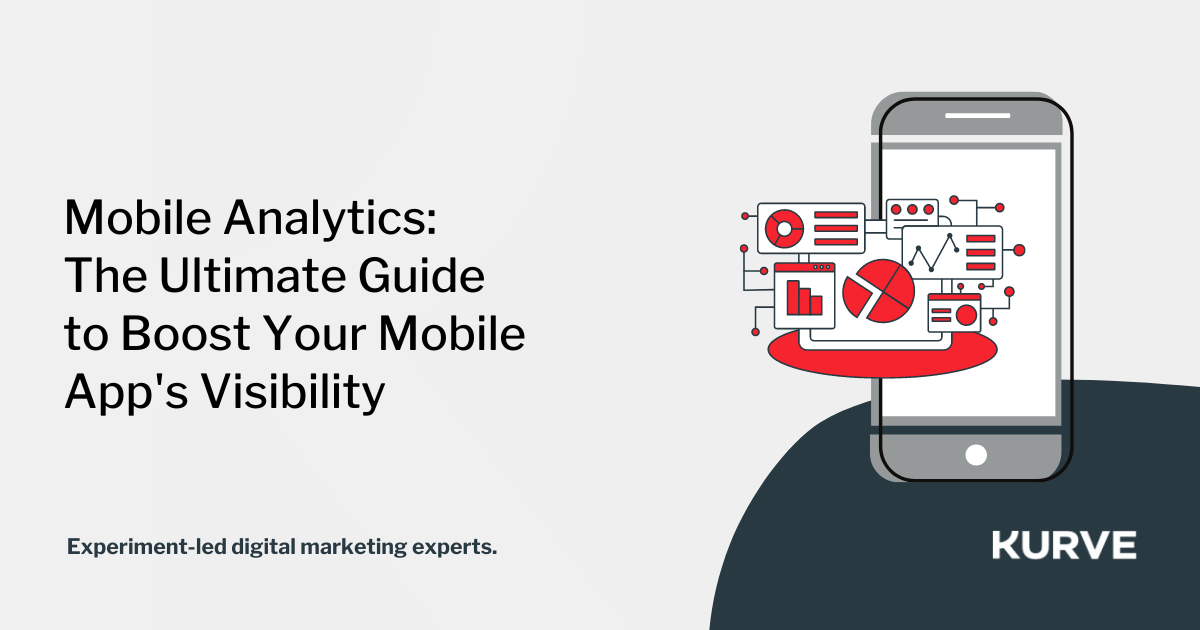 Mobile Analytics: The Ultimate Guide to Boost Your Mobile App's Visibility

Experiment-led digital marketing experts.

KURVE